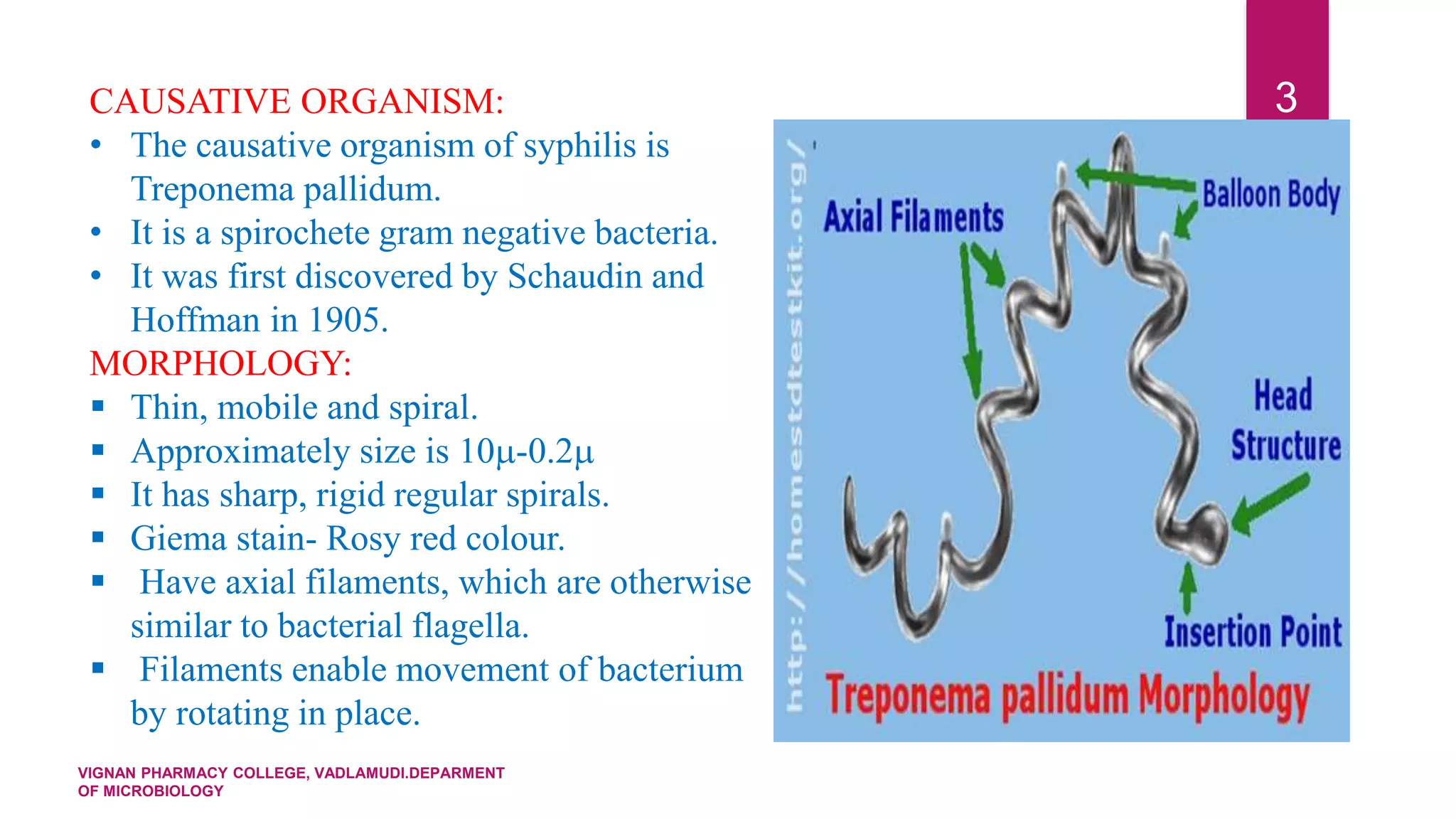 3

CAUSATIVE ORGANISM:
• The causative organism of syphilis is Treponema pallidum.
• It is a spirochete gram negative bacteria.
• It was first discovered by Schaudin and Hoffman in 1905.

MORPHOLOGY:
▪ Thin, mobile and spiral.
▪ Approximately size is 10µ-0.2µ
▪ It has sharp, rigid regular spirals.
▪ Giema stain- Rosy red colour.
▪ Have axial filaments, which are otherwise similar to bacterial flagella.
▪ Filaments enable movement of bacterium by rotating in place.

http://homestdtestkit.org/

Axial Filaments

Balloon Body

Head Structure

Insertion Point

Treponema pallidum Morphology

VIGNAN PHARMACY COLLEGE, VADLAMUDI.DEPARMENT OF MICROBIOLOGY